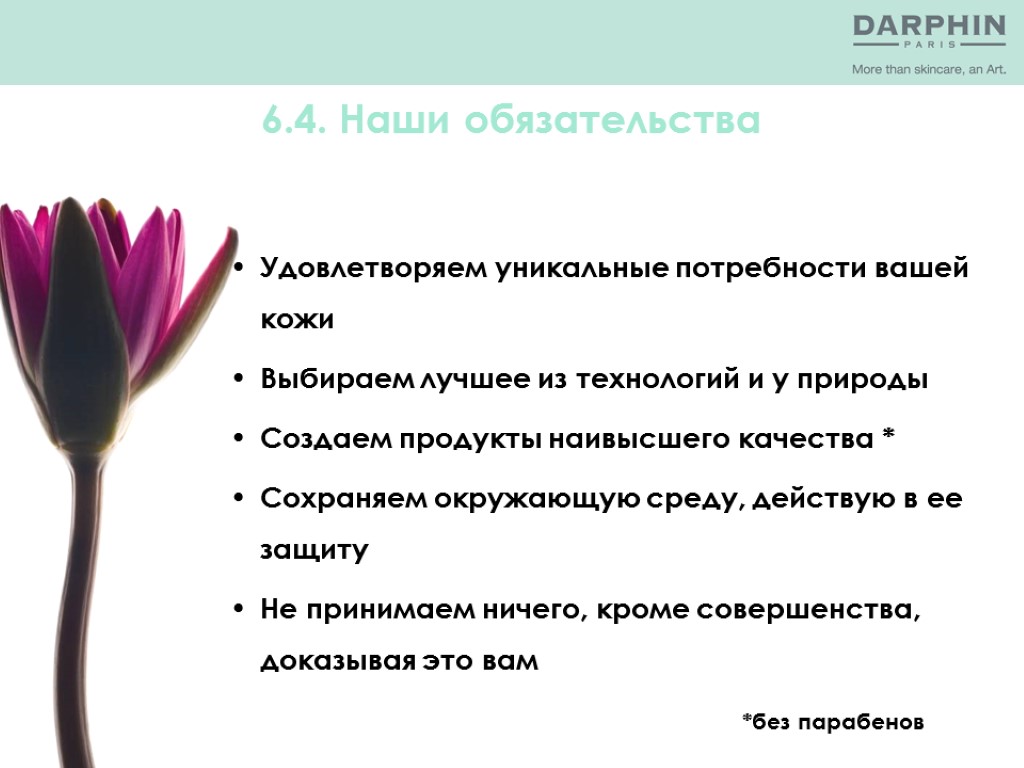 DARPHIN
PARIS
More than skincare, an Art.

6.4. Наши обязательства

• Удовлетворяем уникальные потребности вашей кожи
• Выбираем лучшее из технологий и у природы
• Создаем продукты наивысшего качества *
• Сохраняем окружающую среду, действую в ее защиту
• Не принимаем ничего, кроме совершенства, доказывая это вам

*без парабенов